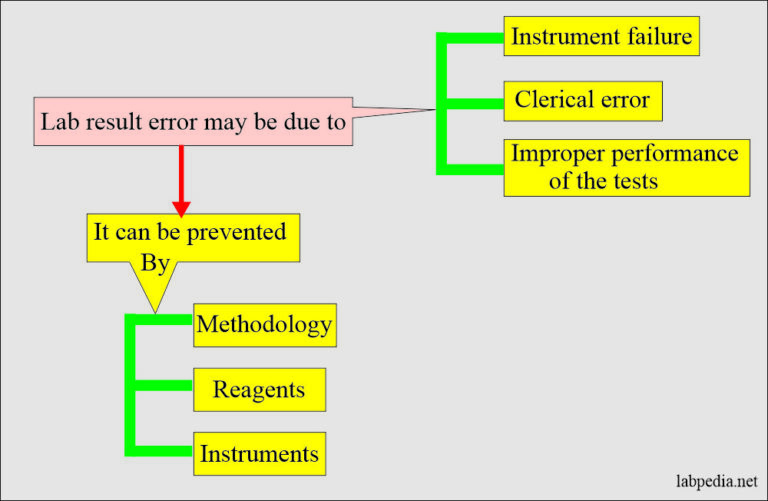 Lab result error may be due to

Instrument failure

Clerical error

Improper performance of the tests

It can be prevented By

Methodology

Reagents

Instruments

labpedia.net